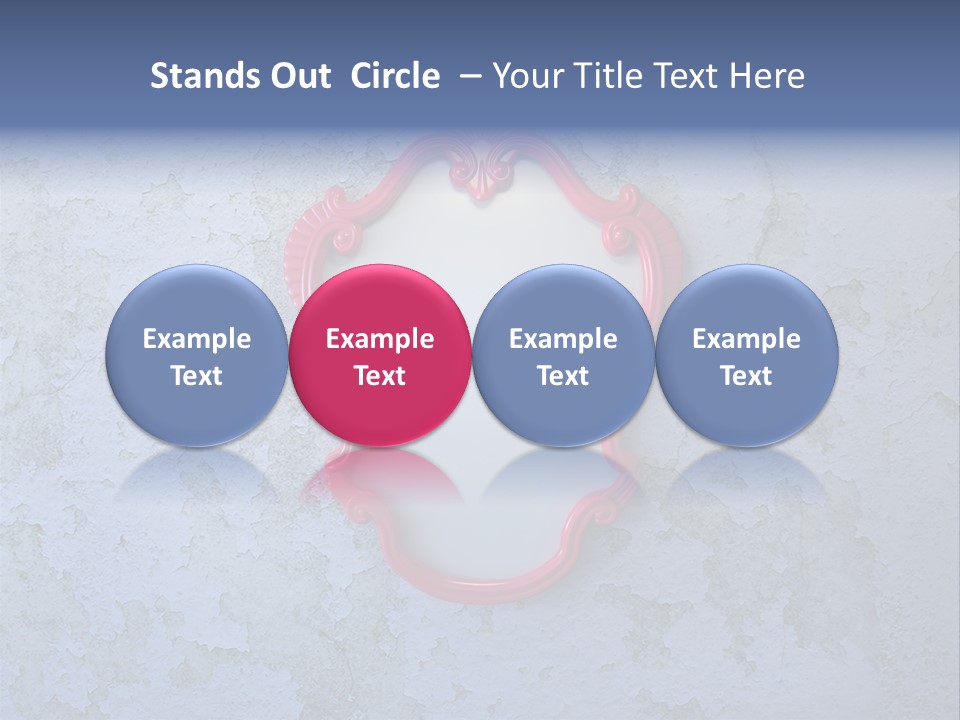 Stands Out Circle – Your Title Text Here

Example Text

Example Text

Example Text

Example Text